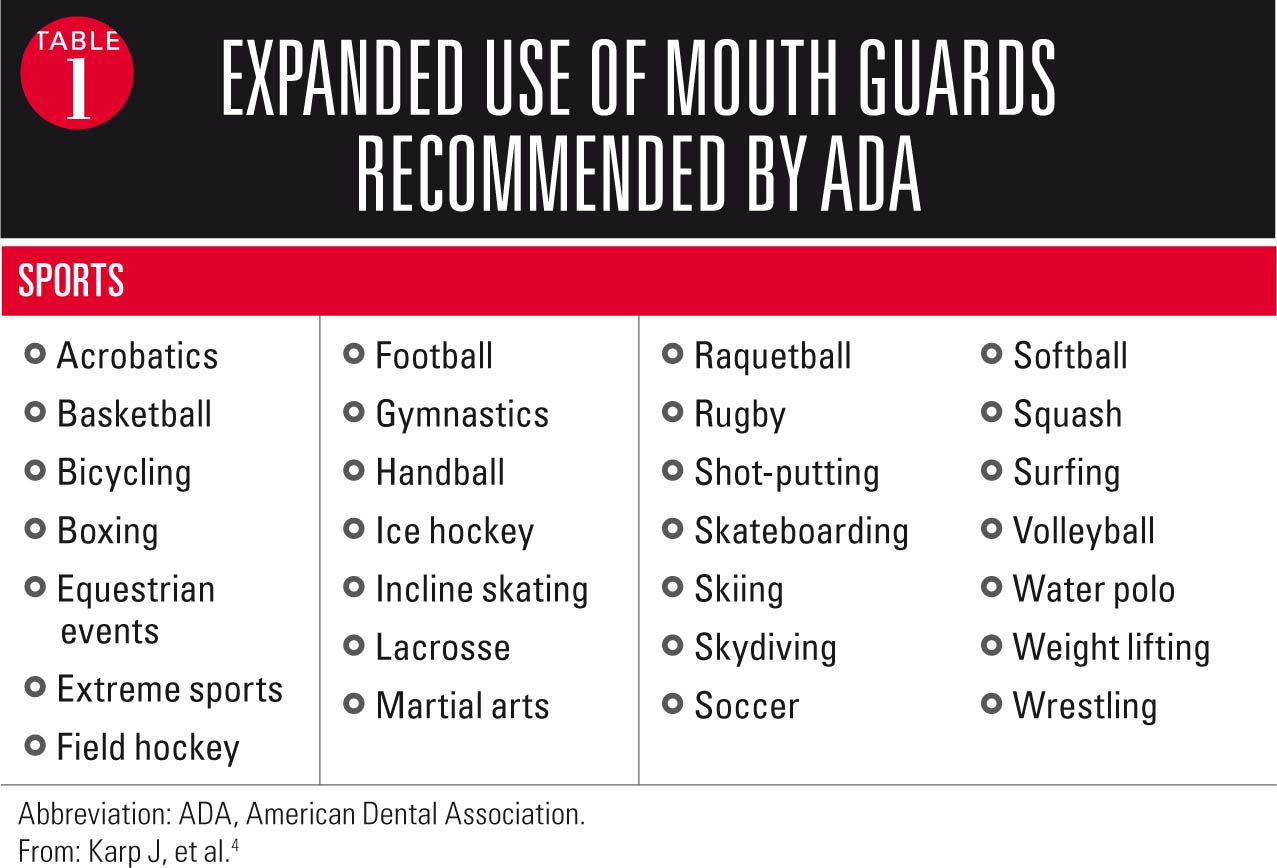 TABLE 1

EXPANDED USE OF MOUTH GUARDS RECOMMENDED BY ADA

SPORTS

- Acrobatics
- Basketball
- Bicycling
- Boxing
- Equestrian events
- Extreme sports
- Field hockey

- Football
- Gymnastics
- Handball
- Ice hockey
- Incline skating
- Lacrosse
- Martial arts

- Raquetball
- Rugby
- Shot-putting
- Skateboarding
- Skiing
- Skydiving
- Soccer

- Softball
- Squash
- Surfing
- Volleyball
- Water polo
- Weight lifting
- Wrestling

Abbreviation: ADA, American Dental Association.
From: Karp J, et al.$^4$